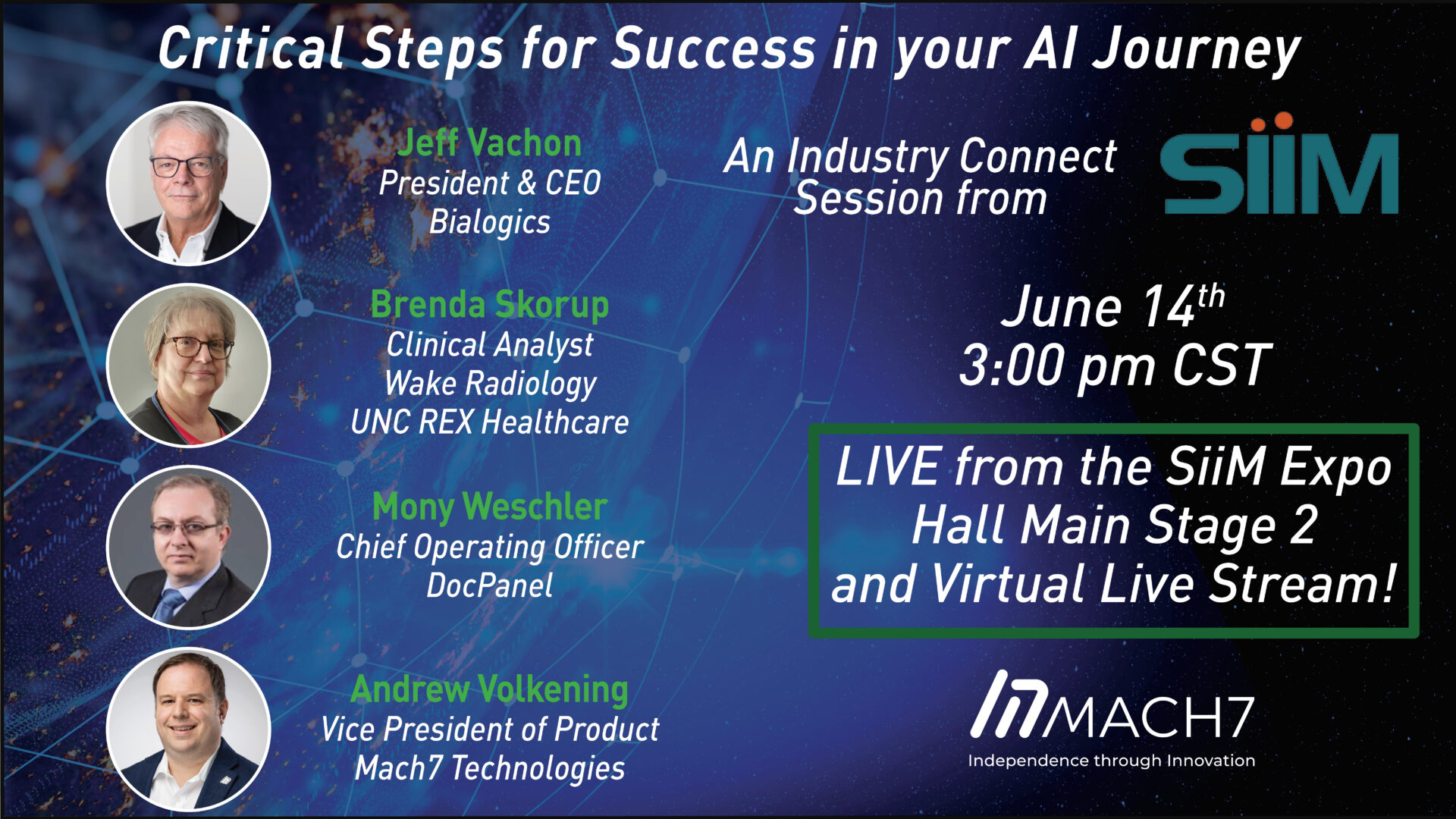 Critical Steps for Success in your AI Journey

Jeff Vachon
President & CEO
Bialogics

Brenda Skorup
Clinical Analyst
Wake Radiology
UNC REX Healthcare

Mony Weschler
Chief Operating Officer
DocPanel

Andrew Volkening
Vice President of Product
Mach7 Technologies

An Industry Connect Session from SIIM

June 14$^{th}$
3:00 pm CST

LIVE from the SiiM Expo Hall Main Stage 2 and Virtual Live Stream!

MACH7
Independence through Innovation